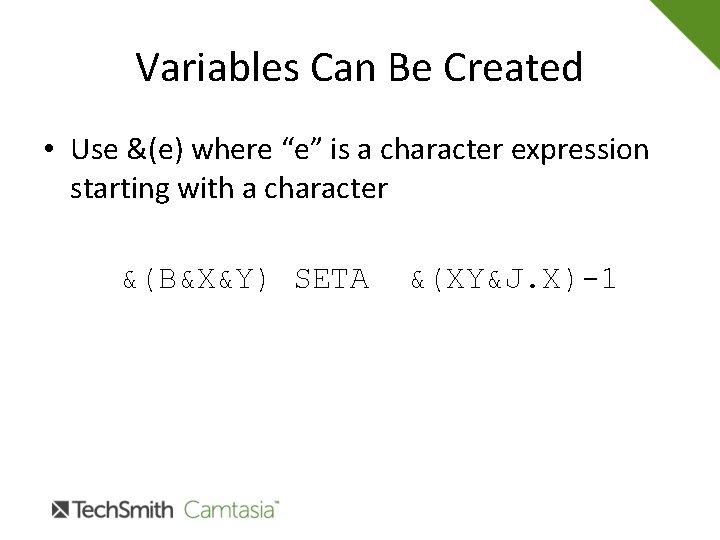 Variables Can Be Created

• Use &(e) where “e” is a character expression starting with a character

&(B&X&Y) SETA &(XY&J.X)-1

TechSmith Camtasia™